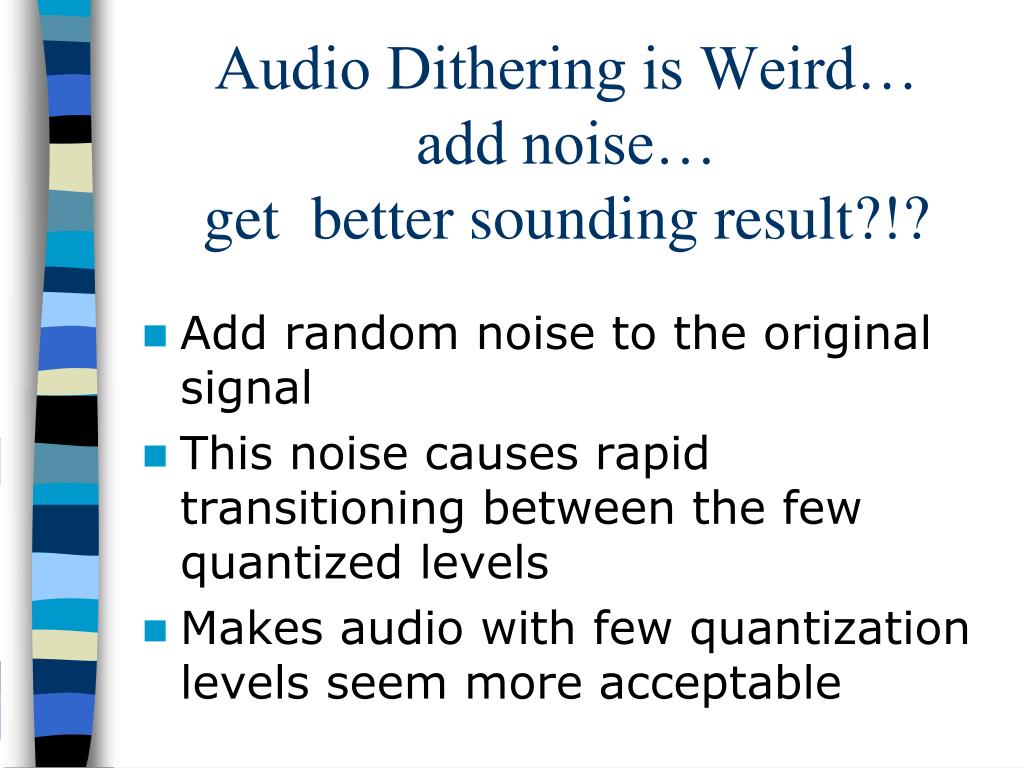 Audio Dithering is Weird…
add noise…
get better sounding result?!?

- Add random noise to the original signal
- This noise causes rapid transitioning between the few quantized levels
- Makes audio with few quantization levels seem more acceptable